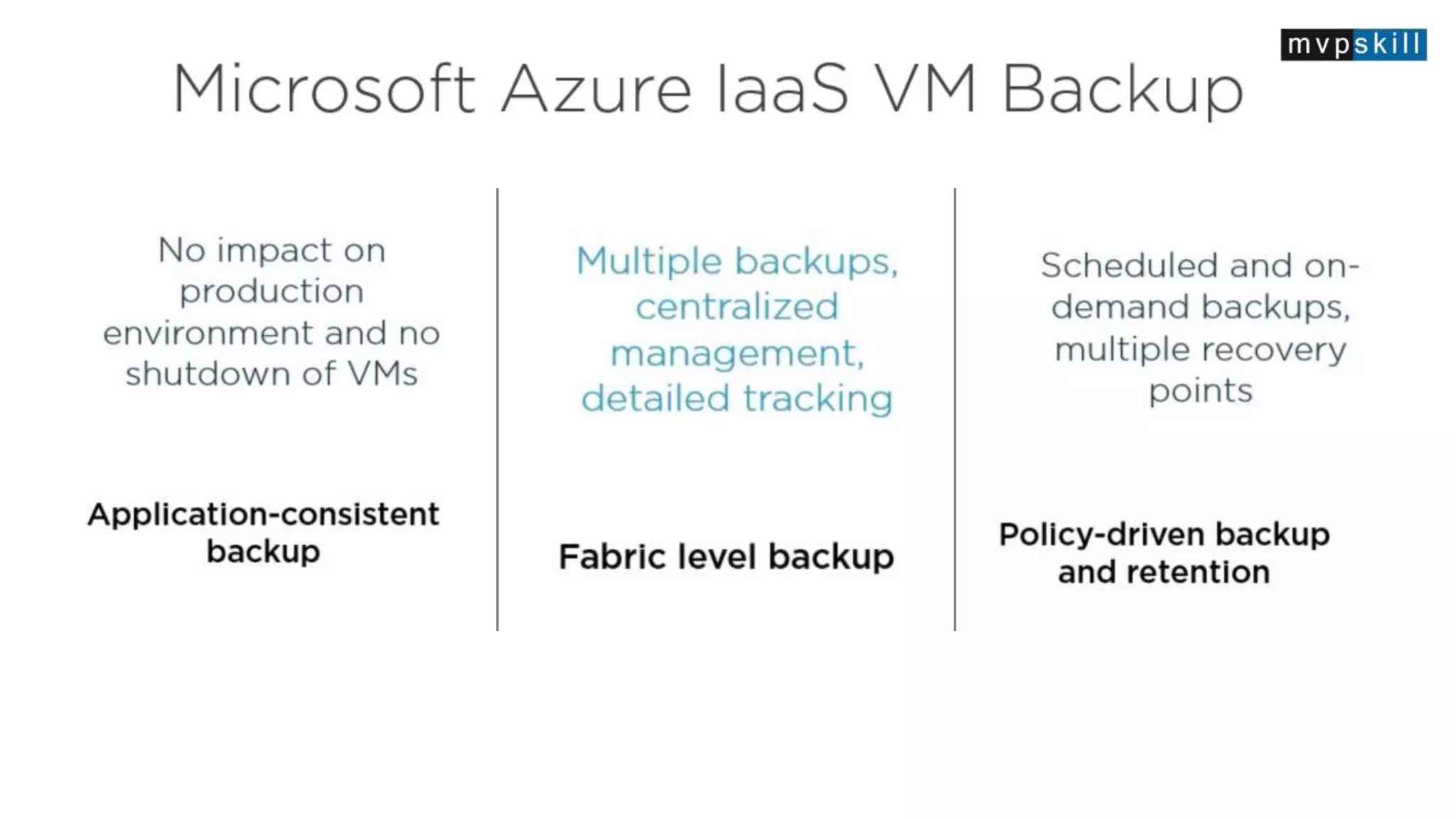 mvpskill

Microsoft Azure IaaS VM Backup

No impact on production environment and no shutdown of VMs

Application-consistent backup

Multiple backups, centralized management, detailed tracking

Fabric level backup

Scheduled and on-demand backups, multiple recovery points

Policy-driven backup and retention